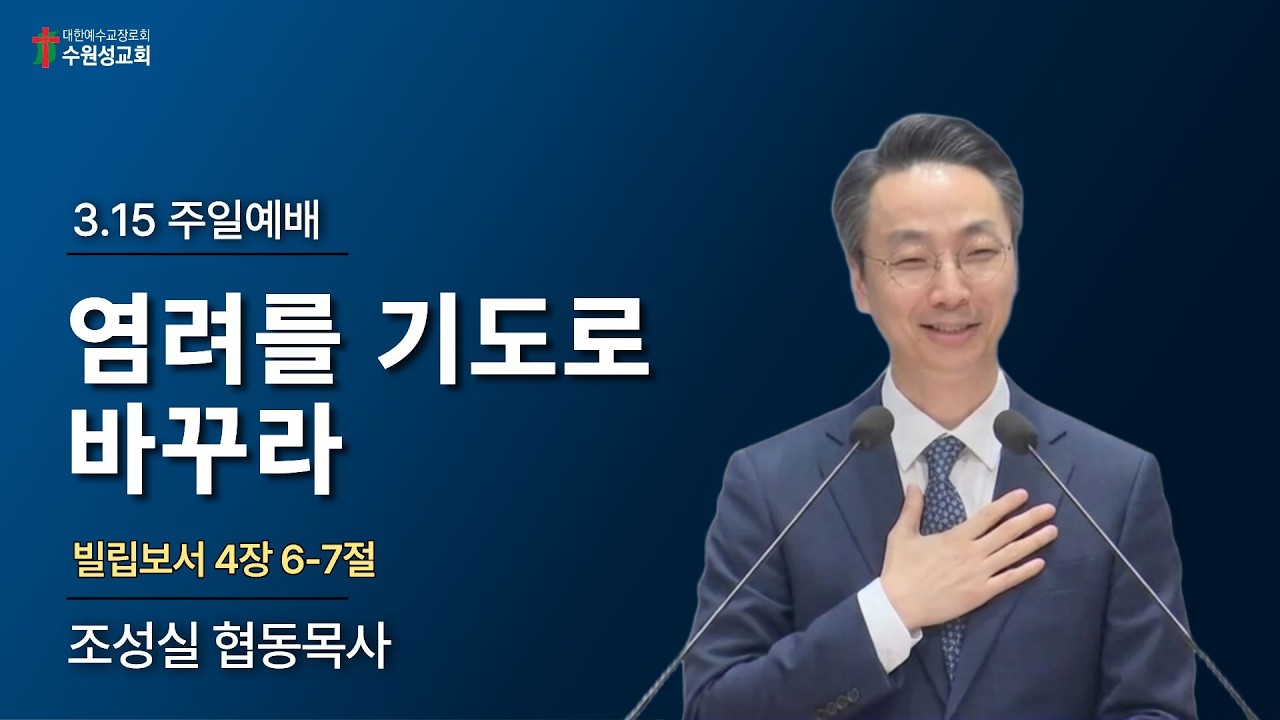 대한예수교장로회
수원성교회

3.15 주일예배

염려를 기도로 바꾸라

빌립보서 4장 6-7절

조성실 협동목사